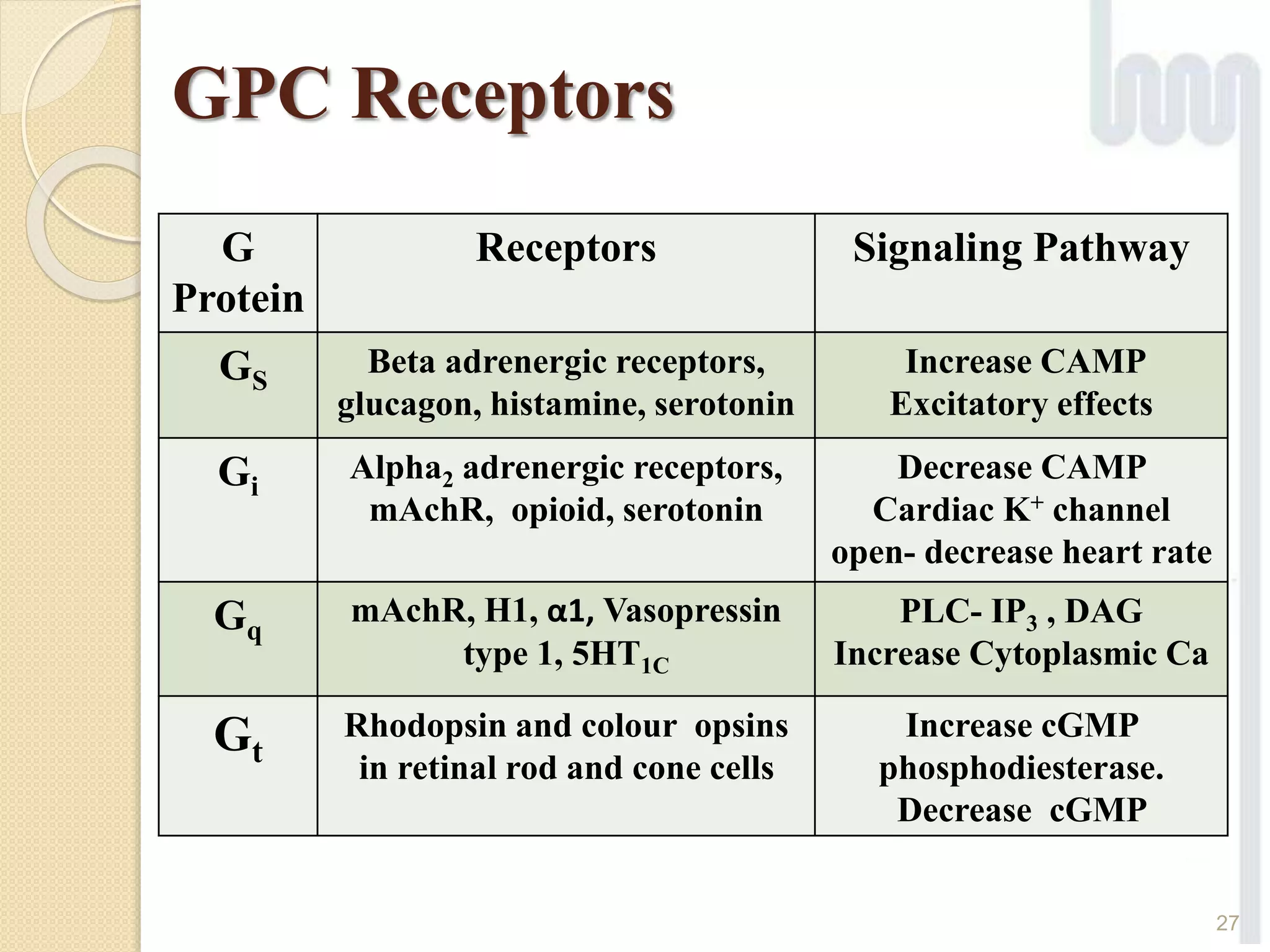 GPC Receptors

| G Protein | Receptors | Signaling Pathway |
|---|---|---|
| $G_S$ | Beta adrenergic receptors, glucagon, histamine, serotonin | Increase CAMP Excitatory effects |
| $G_i$ | $Alpha_2$ adrenergic receptors, mAchR, opioid, serotonin | Decrease CAMP Cardiac $K^+$ channel open- decrease heart rate |
| $G_q$ | mAchR, H1, α1, Vasopressin type 1, $5HT_{1C}$ | PLC- $IP_3$ , DAG Increase Cytoplasmic Ca |
| $G_t$ | Rhodopsin and colour opsins in retinal rod and cone cells | Increase cGMP phosphodiesterase. Decrease cGMP |

27